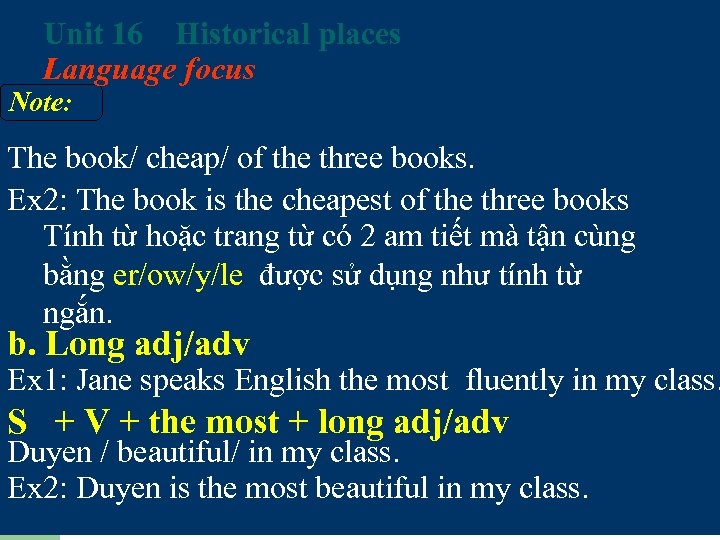 Unit 16 Historical places
Language focus
Note:

The book/ cheap/ of the three books.

Ex2: The book is the cheapest of the three books
Tính từ hoặc trang từ có 2 am tiết mà tận cùng bằng er/ow/y/le được sử dụng như tính từ ngắn.

b. Long adj/adv

Ex1: Jane speaks English the most fluently in my class.

S + V + the most + long adj/adv

Duyen / beautiful/ in my class.

Ex2: Duyen is the most beautiful in my class.